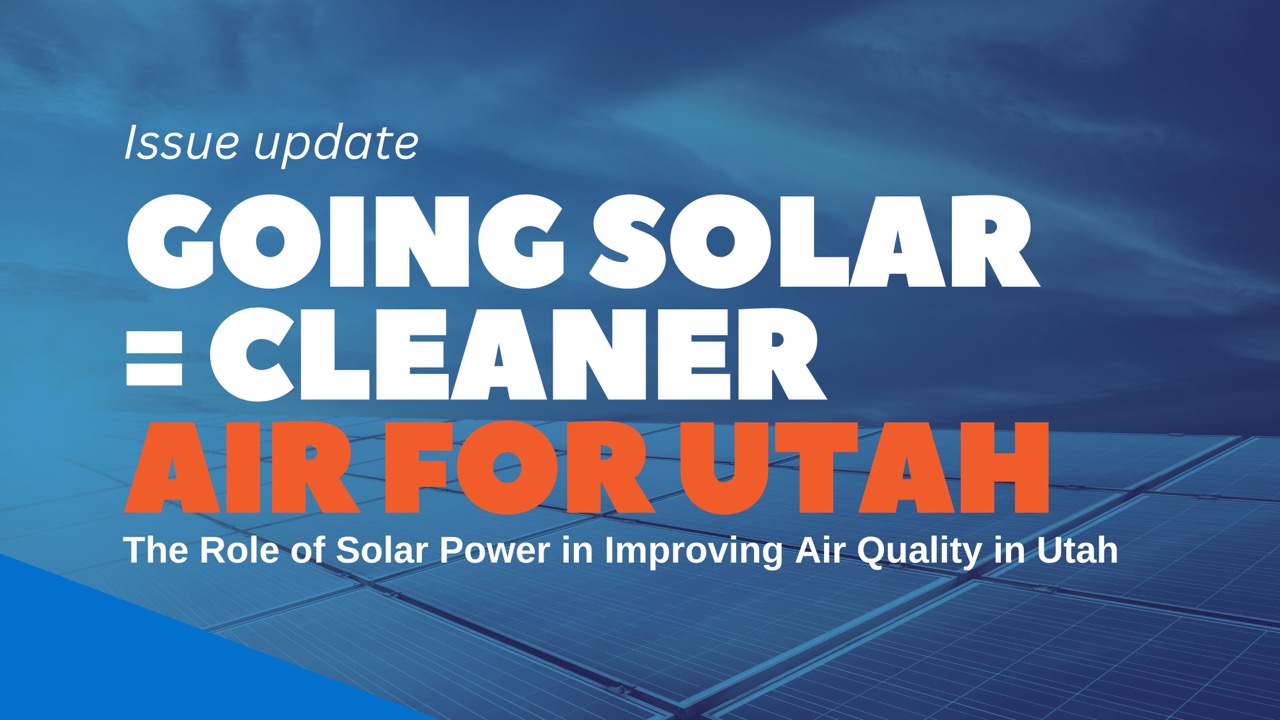 Issue update

GOING SOLAR = CLEANER AIR FOR UTAH

The Role of Solar Power in Improving Air Quality in Utah